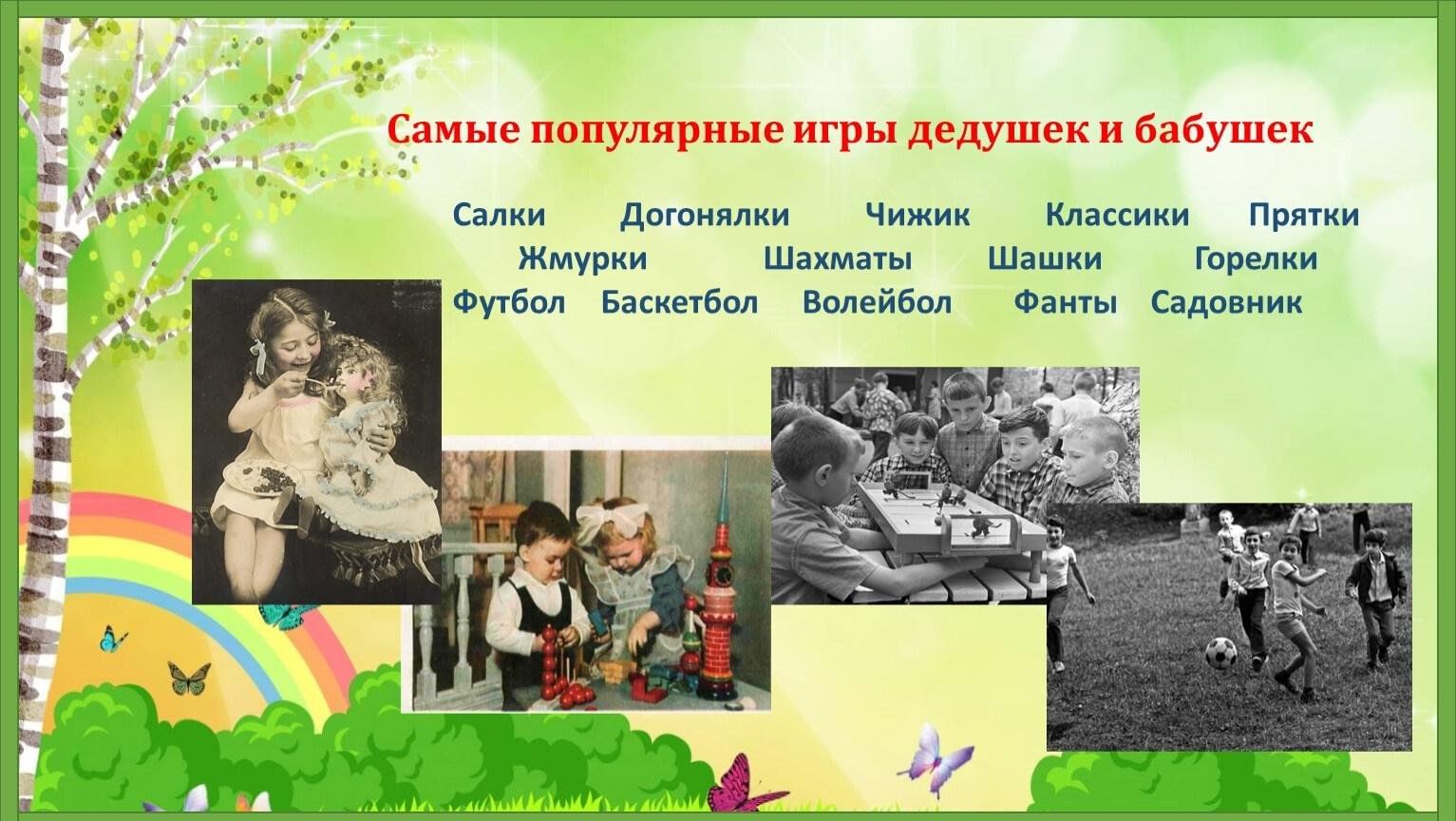 Самые популярные игры дедушек и бабушек

Салки Догонялки Чижик Классики Прятки
Жмурки Шахматы Шашки Горелки
Футбол Баскетбол Волейбол Фанты Садовник